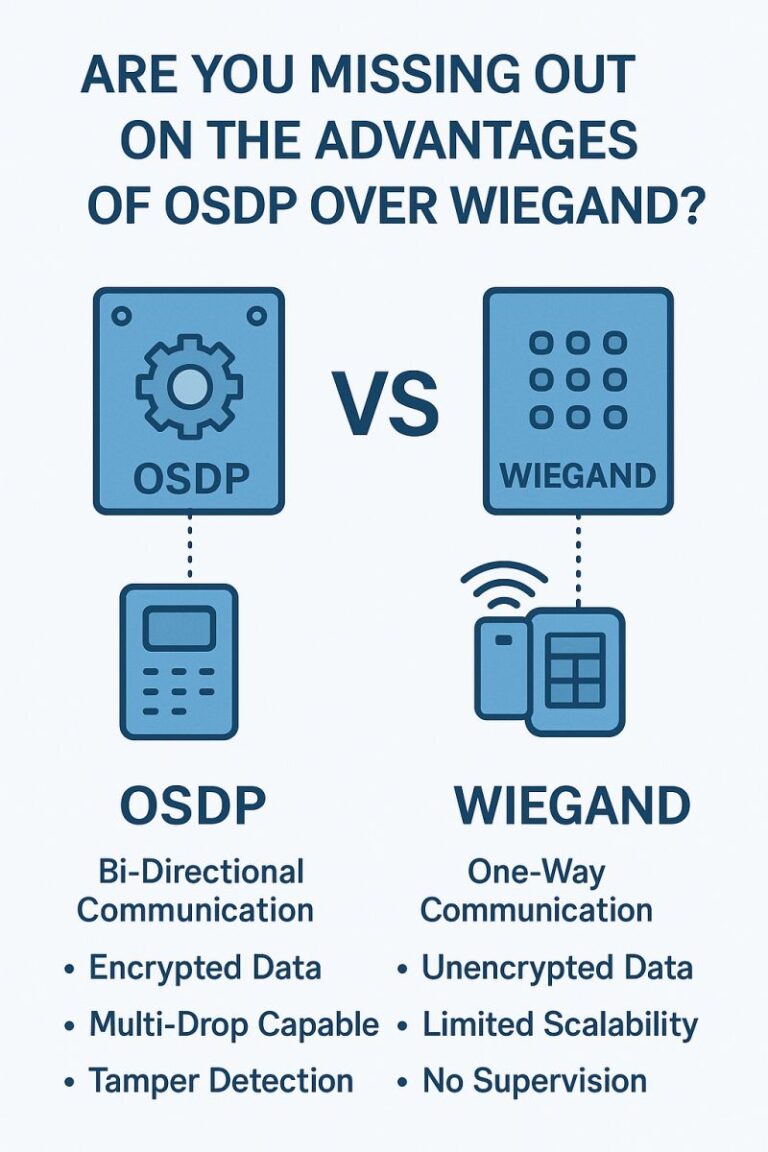 ARE YOU MISSING OUT ON THE ADVANTAGES OF OSDP OVER WIEGAND?

OSDP

VS

WIEGAND

OSDP

Bi-Directional Communication

• Encrypted Data
• Multi-Drop Capable
• Tamper Detection

WIEGAND

One-Way Communication

• Unencrypted Data
• Limited Scalability
• No Supervision